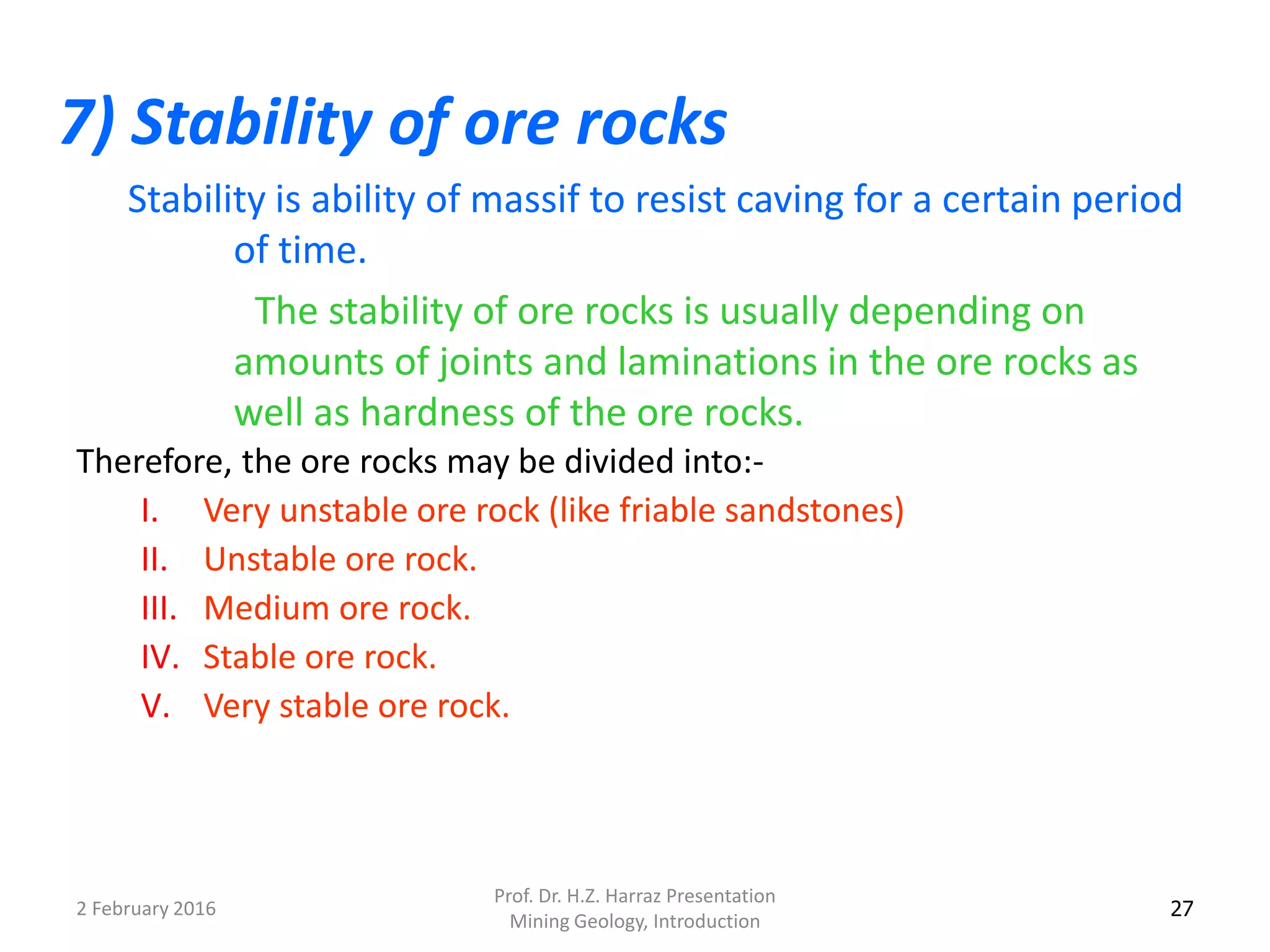 7) Stability of ore rocks

Stability is ability of massif to resist caving for a certain period of time.

The stability of ore rocks is usually depending on amounts of joints and laminations in the ore rocks as well as hardness of the ore rocks.

Therefore, the ore rocks may be divided into:-

I. Very unstable ore rock (like friable sandstones)
II. Unstable ore rock.
III. Medium ore rock.
IV. Stable ore rock.
V. Very stable ore rock.

2 February 2016

Prof. Dr. H.Z. Harraz Presentation
Mining Geology, Introduction

27